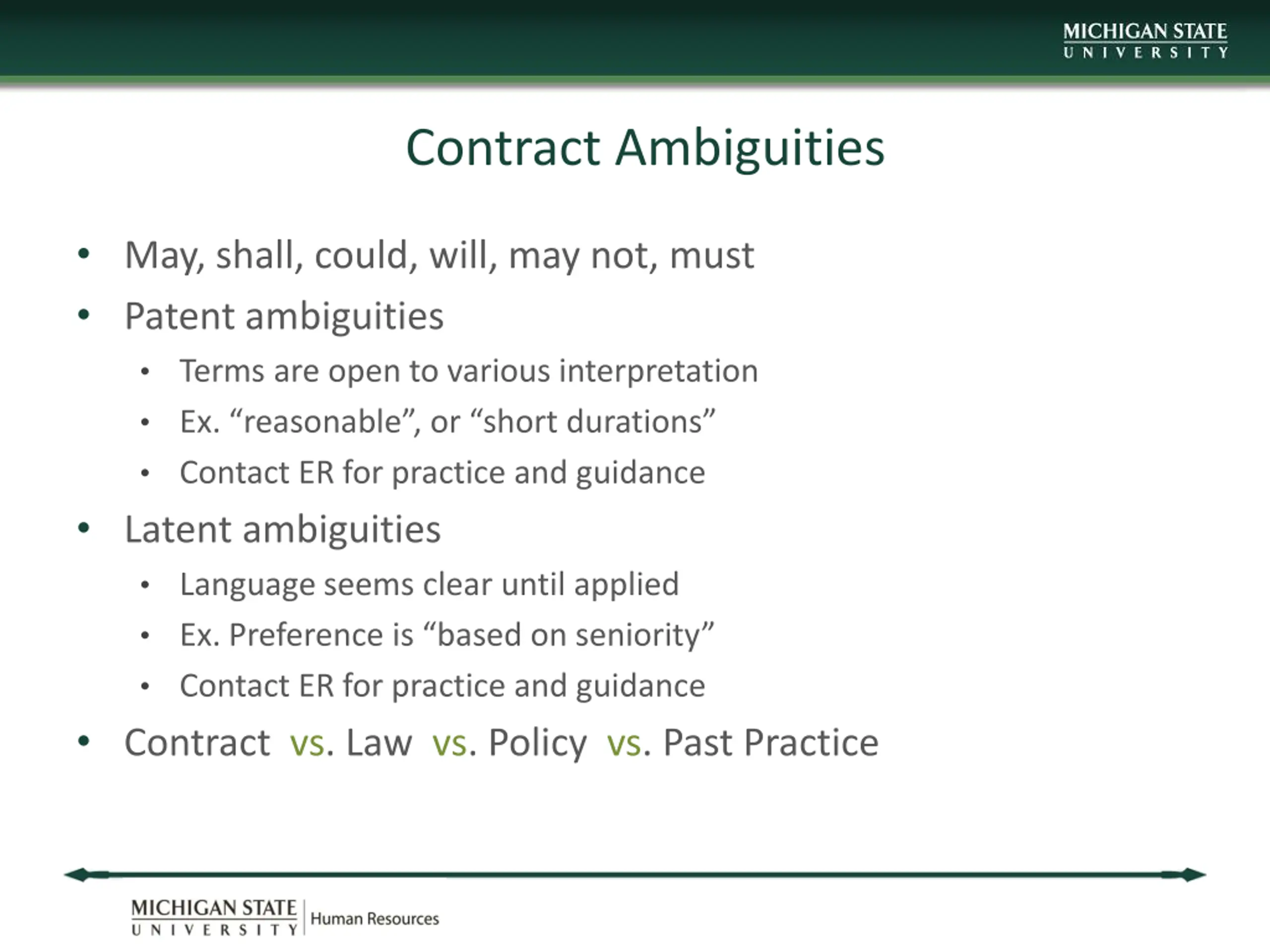 MICHIGAN STATE
UNIVERSITY

Contract Ambiguities

• May, shall, could, will, may not, must
• Patent ambiguities
  • Terms are open to various interpretation
  • Ex. “reasonable”, or “short durations”
  • Contact ER for practice and guidance
• Latent ambiguities
  • Language seems clear until applied
  • Ex. Preference is “based on seniority”
  • Contact ER for practice and guidance
• Contract vs. Law vs. Policy vs. Past Practice

MICHIGAN STATE
UNIVERSITY
Human Resources